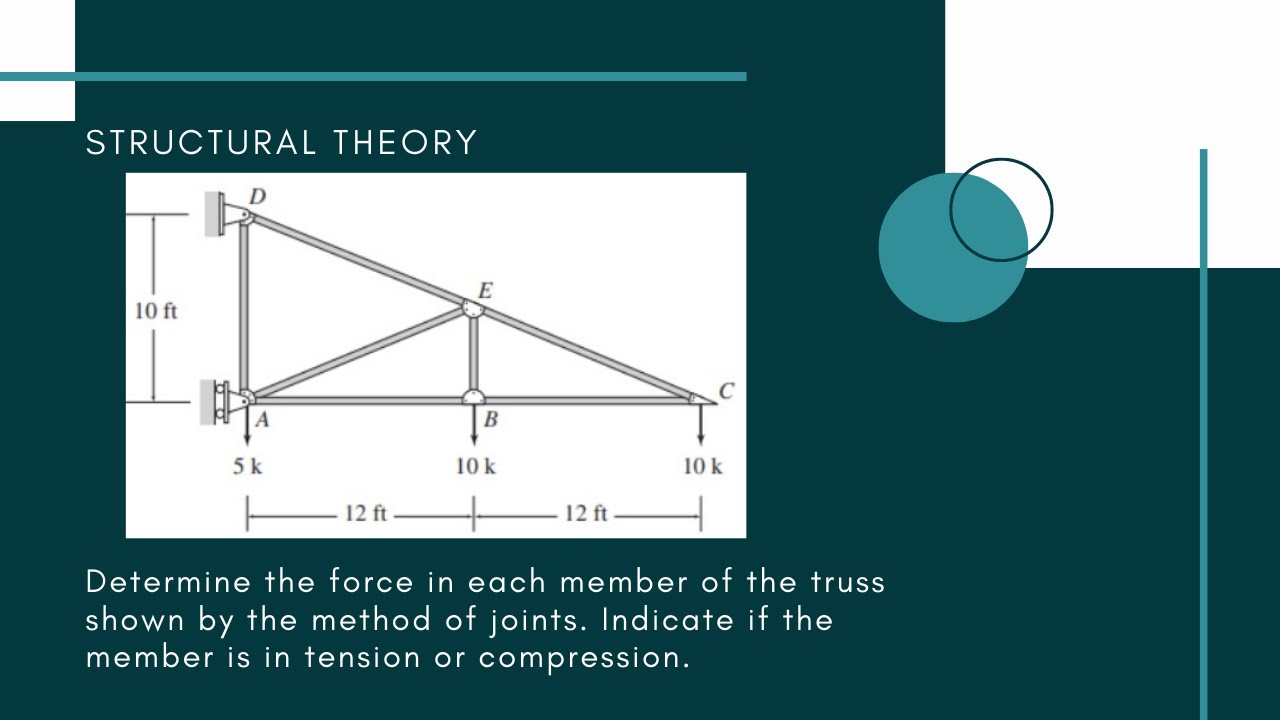 STRUCTURAL THEORY

D
10 ft
E
C
A
B
5 k
10 k
10 k
12 ft
12 ft

Determine the force in each member of the truss shown by the method of joints. Indicate if the member is in tension or compression.